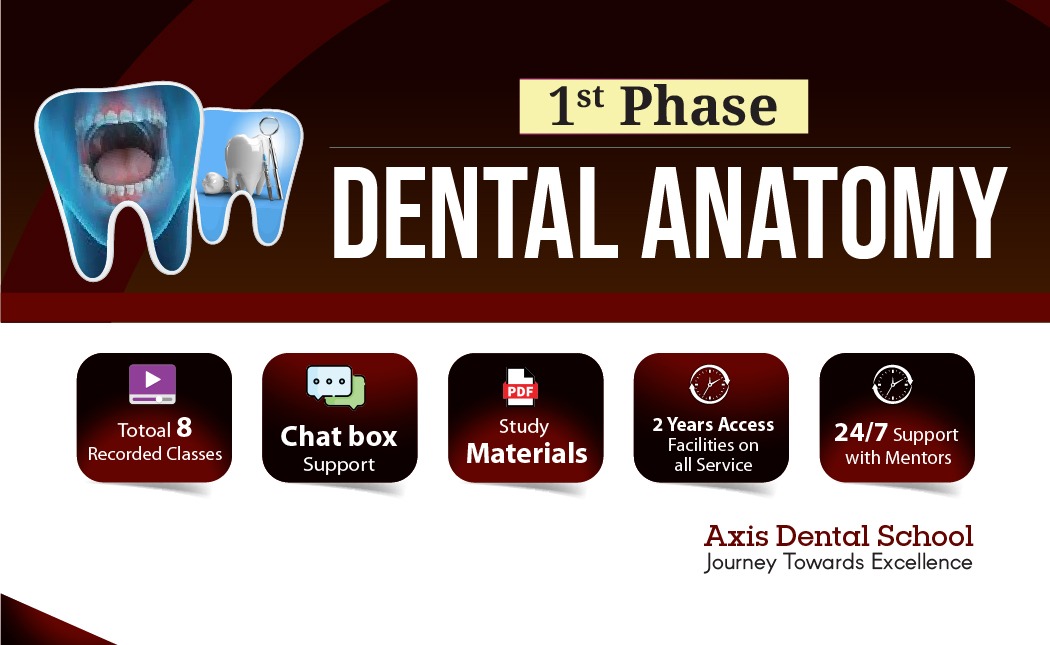 1st Phase

DENTAL ANATOMY

Totoal 8 Recorded Classes

Chat box Support

PDF

Study Materials

2 Years Access Facilities on all Service

24/7 Support with Mentors

Axis Dental School
Journey Towards Excellence